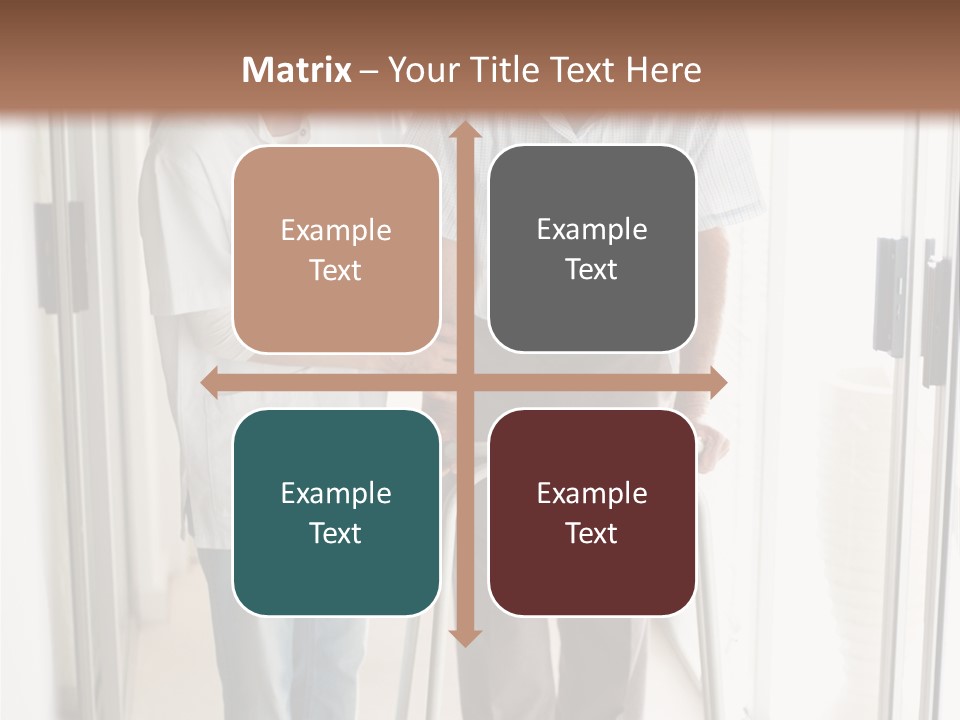 Matrix – Your Title Text Here

Example Text

Example Text

Example Text

Example Text